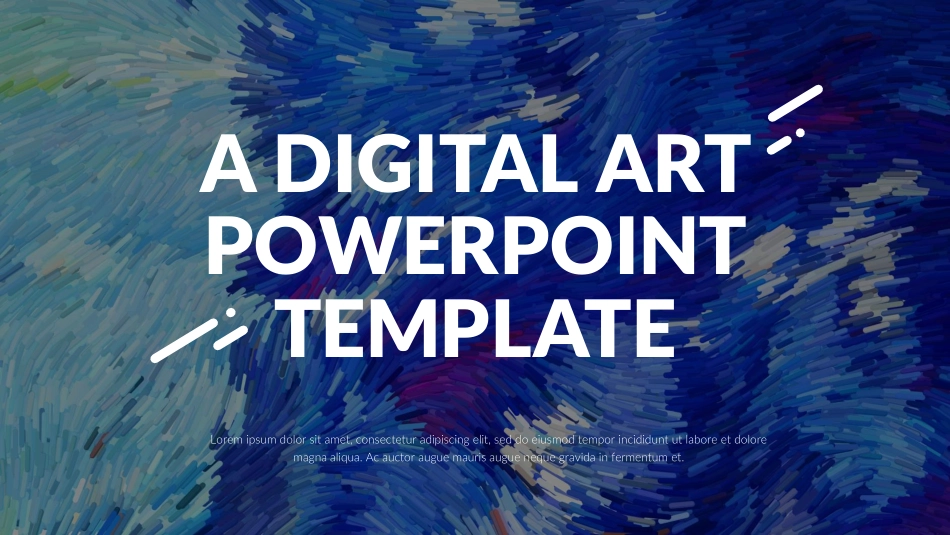 A DIGITAL ART POWERPOINT TEMPLATE

Lorem ipsum dolor sit amet, consectetur adipiscing elit, sed do eiusmod tempor incididunt ut labore et dolore magna aliqua. Ac auctor augue mauris augue neque gravida in fermentum et.